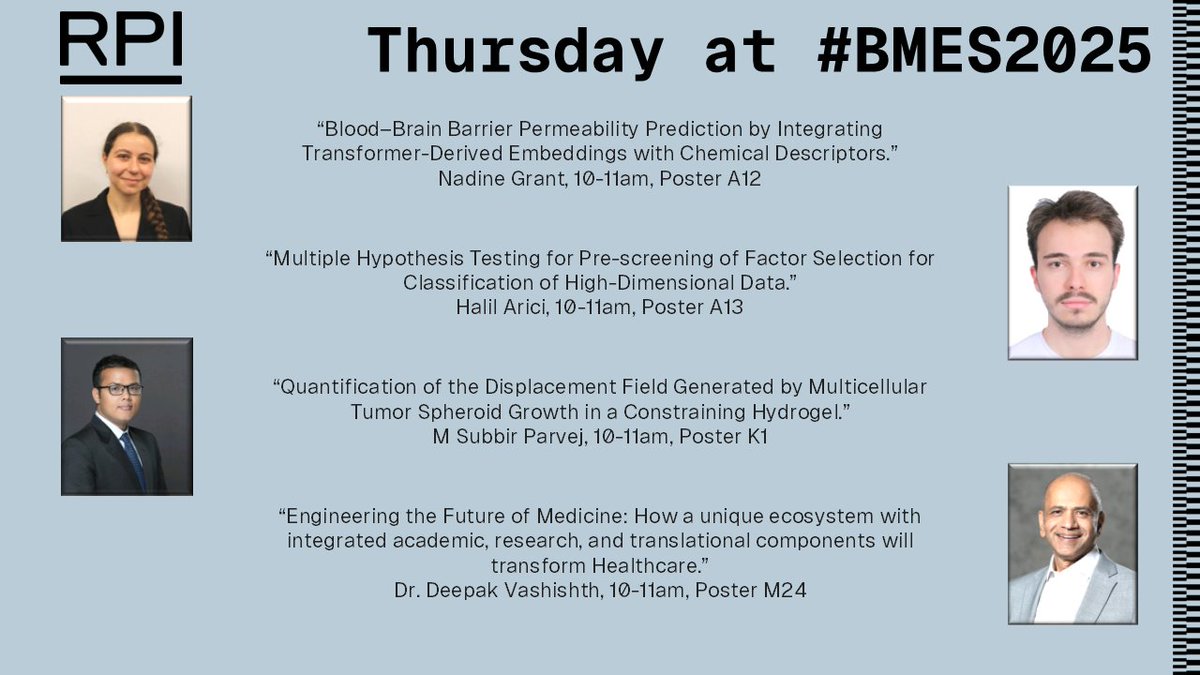 RPI

Thursday at #BMES2025

“Blood–Brain Barrier Permeability Prediction by Integrating Transformer-Derived Embeddings with Chemical Descriptors.”
Nadine Grant, 10-11am, Poster A12

“Multiple Hypothesis Testing for Pre-screening of Factor Selection for Classification of High-Dimensional Data.”
Halil Arici, 10-11am, Poster A13

“Quantification of the Displacement Field Generated by Multicellular Tumor Spheroid Growth in a Constraining Hydrogel.”
M Subbir Parvej, 10-11am, Poster K1

“Engineering the Future of Medicine: How a unique ecosystem with integrated academic, research, and translational components will transform Healthcare.”
Dr. Deepak Vashishth, 10-11am, Poster M24